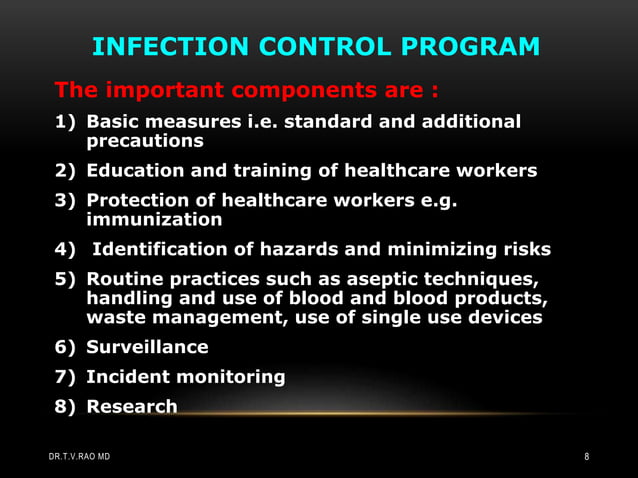 INFECTION CONTROL PROGRAM

The important components are :

1) Basic measures i.e. standard and additional precautions

2) Education and training of healthcare workers

3) Protection of healthcare workers e.g. immunization

4) Identification of hazards and minimizing risks

5) Routine practices such as aseptic techniques, handling and use of blood and blood products, waste management, use of single use devices

6) Surveillance

7) Incident monitoring

8) Research

DR.T.V.RAO MD

8